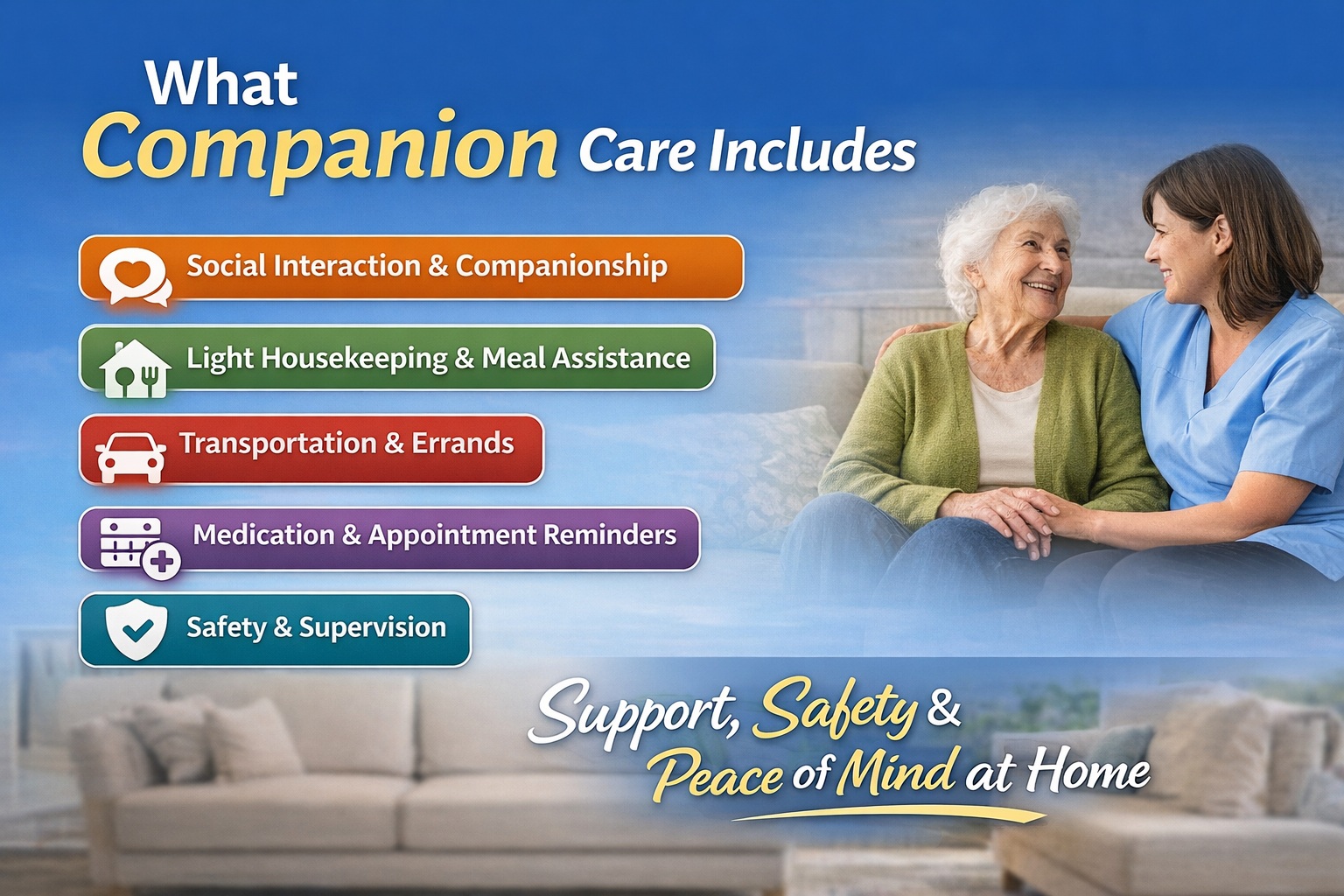 What Companion Care Includes

Social Interaction & Companionship

Light Housekeeping & Meal Assistance

Transportation & Errands

Medication & Appointment Reminders

Safety & Supervision

Support, Safety & Peace of Mind at Home